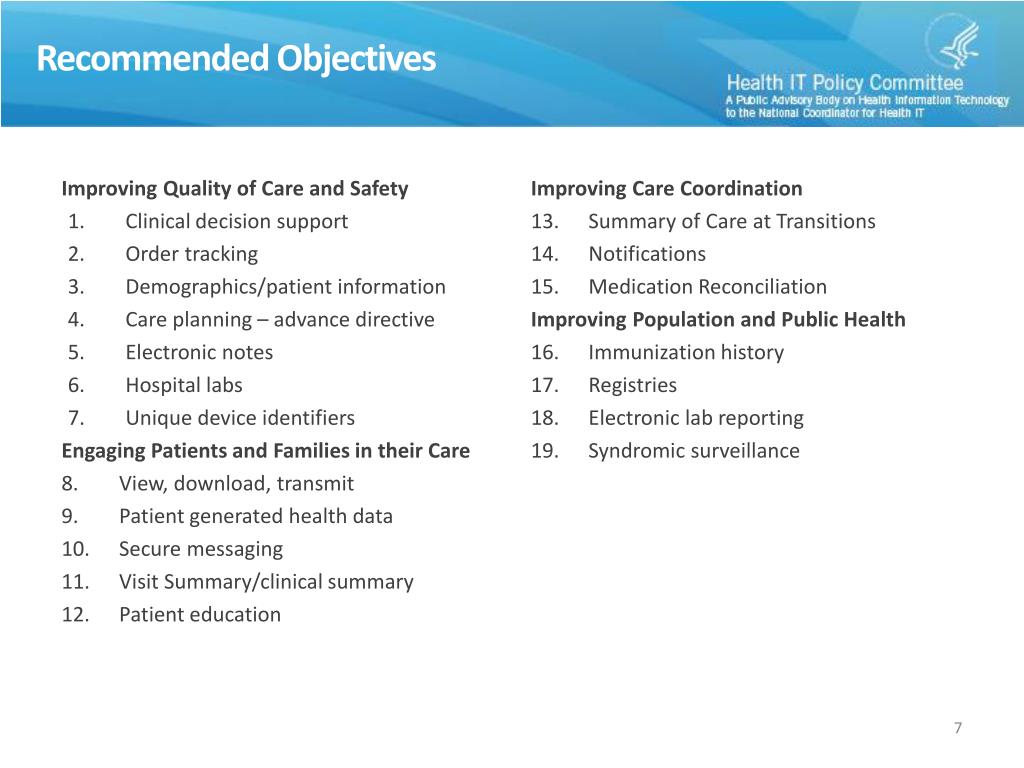 Recommended Objectives

Health IT Policy Committee
A Public Advisory Body on Health Information Technology to the National Coordinator for Health IT

Improving Quality of Care and Safety
1. Clinical decision support
2. Order tracking
3. Demographics/patient information
4. Care planning – advance directive
5. Electronic notes
6. Hospital labs
7. Unique device identifiers
Engaging Patients and Families in their Care
8. View, download, transmit
9. Patient generated health data
10. Secure messaging
11. Visit Summary/clinical summary
12. Patient education

Improving Care Coordination
13. Summary of Care at Transitions
14. Notifications
15. Medication Reconciliation
Improving Population and Public Health
16. Immunization history
17. Registries
18. Electronic lab reporting
19. Syndromic surveillance

7